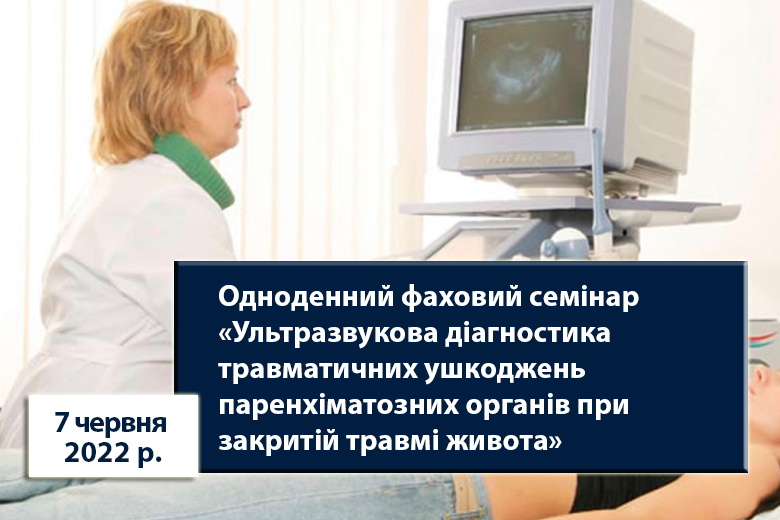 Одноденний фаховий семінар «Ультразвукова діагностика травматичних ушкоджень паренхіматозних органів при закритій травмі живота»

7 червня 2022 р.